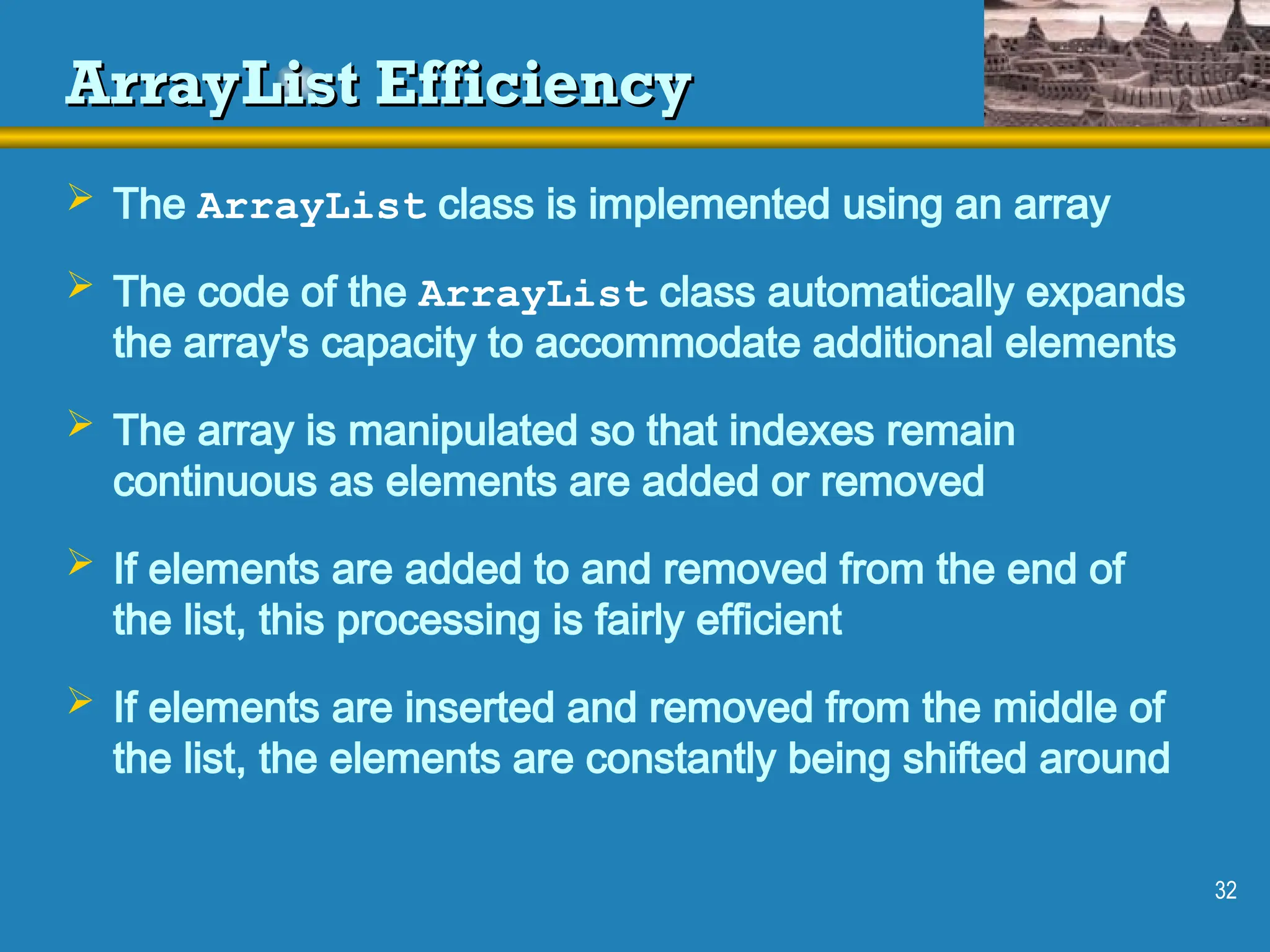 ArrayList Efficiency

➢ The ArrayList class is implemented using an array

➢ The code of the ArrayList class automatically expands the array's capacity to accommodate additional elements

➢ The array is manipulated so that indexes remain continuous as elements are added or removed

➢ If elements are added to and removed from the end of the list, this processing is fairly efficient

➢ If elements are inserted and removed from the middle of the list, the elements are constantly being shifted around

32